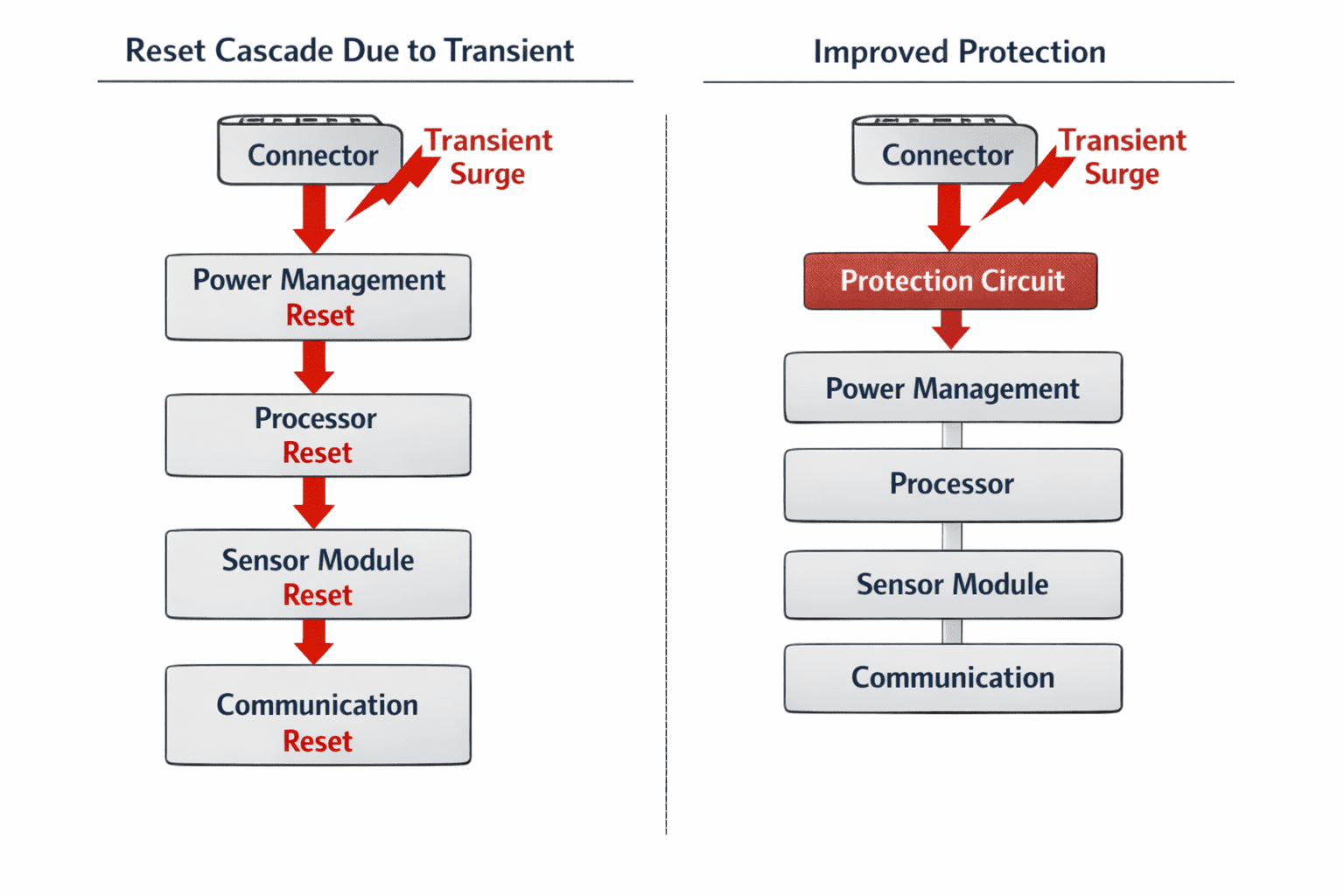 Reset Cascade Due to Transient

Connector

Transient Surge

Power Management
Reset

Processor
Reset

Sensor Module
Reset

Communication
Reset

Improved Protection

Connector

Transient Surge

Protection Circuit

Power Management

Processor

Sensor Module

Communication